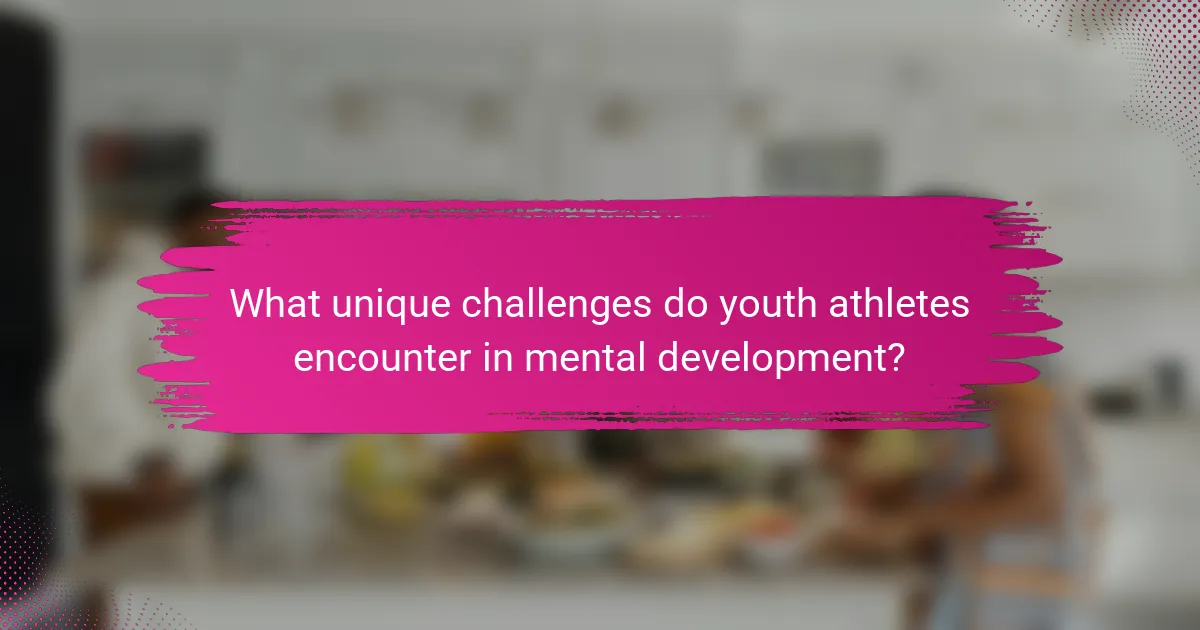 What unique challenges do youth athletes encounter in mental development?